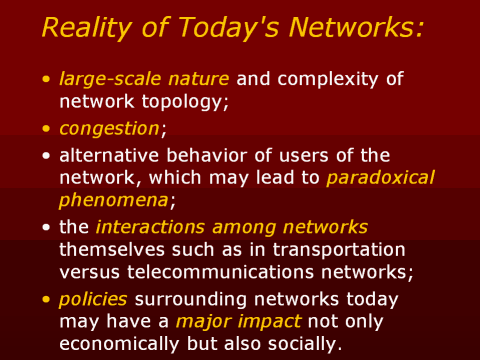 Reality of Today's Networks:

• large-scale nature and complexity of network topology;

• congestion;

• alternative behavior of users of the network, which may lead to paradoxical phenomena;

• the interactions among networks themselves such as in transportation versus telecommunications networks;

• policies surrounding networks today may have a major impact not only economically but also socially.